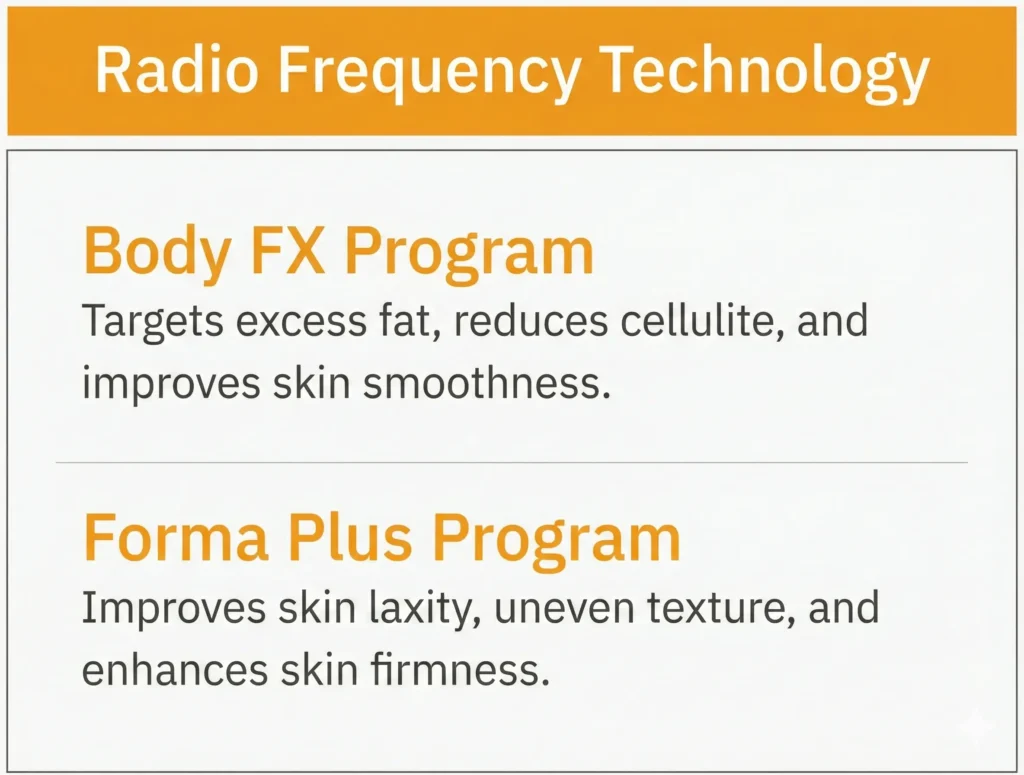 Radio Frequency Technology

Body FX Program

Targets excess fat, reduces cellulite, and improves skin smoothness.

Forma Plus Program

Improves skin laxity, uneven texture, and enhances skin firmness.